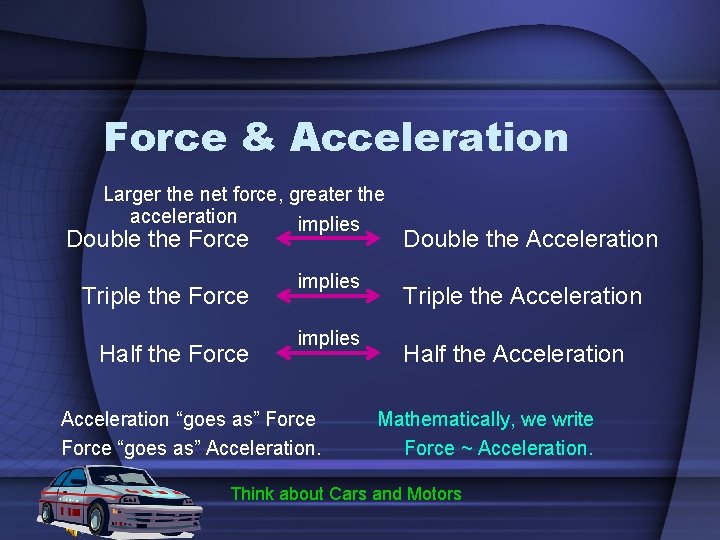 Force & Acceleration

Larger the net force, greater the acceleration

Double the Force implies Double the Acceleration

Triple the Force implies Triple the Acceleration

Half the Force implies Half the Acceleration

Acceleration “goes as” Force
Force “goes as” Acceleration.

Mathematically, we write
Force ~ Acceleration.

Think about Cars and Motors